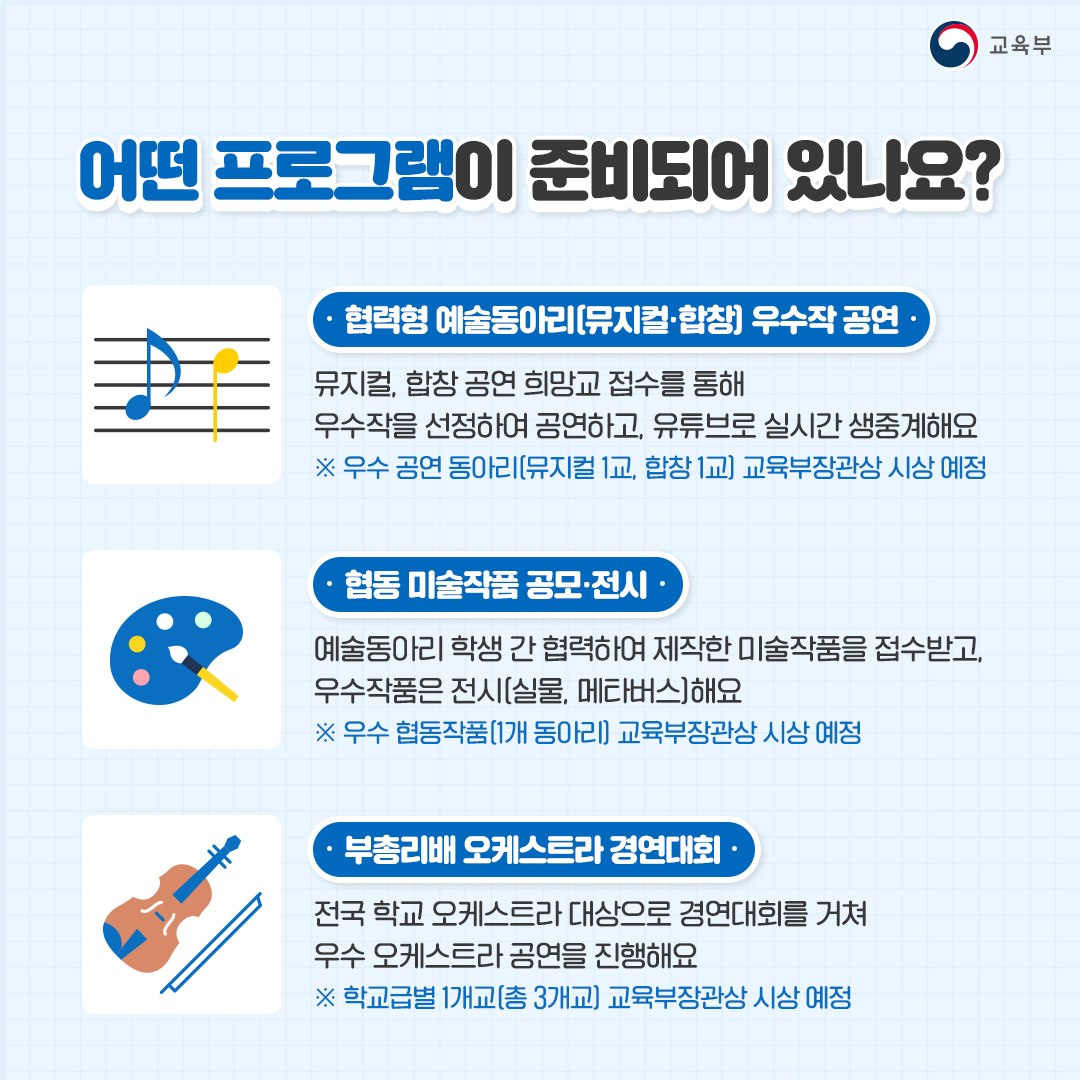 교육부

어떤 프로그램이 준비되어 있나요?

· 협력형 예술동아리(뮤지컬·합창) 우수작 공연 ·

뮤지컬, 합창 공연 희망교 접수를 통해 우수작을 선정하여 공연하고, 유튜브로 실시간 생중계해요

※ 우수 공연 동아리(뮤지컬 1교, 합창 1교) 교육부장관상 시상 예정

· 협동 미술작품 공모·전시 ·

예술동아리 학생 간 협력하여 제작한 미술작품을 접수받고, 우수작품은 전시(실물, 메타버스)해요

※ 우수 협동작품(1개 동아리) 교육부장관상 시상 예정

· 부총리배 오케스트라 경연대회 ·

전국 학교 오케스트라 대상으로 경연대회를 거쳐 우수 오케스트라 공연을 진행해요

※ 학교급별 1개교(총 3개교) 교육부장관상 시상 예정